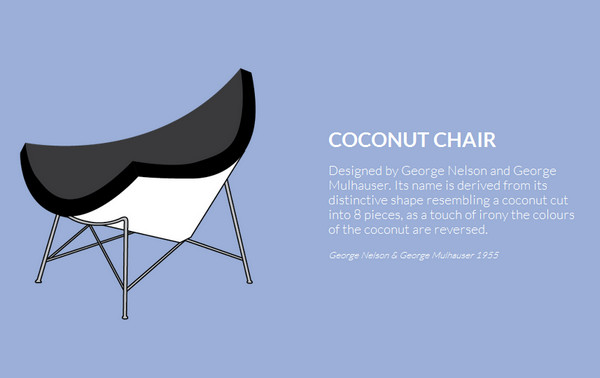 COCONUT CHAIR

Designed by George Nelson and George Mulhauser. Its name is derived from its distinctive shape resembling a coconut cut into 8 pieces, as a touch of irony the colours of the coconut are reversed.

George Nelson & George Mulhauser 1955